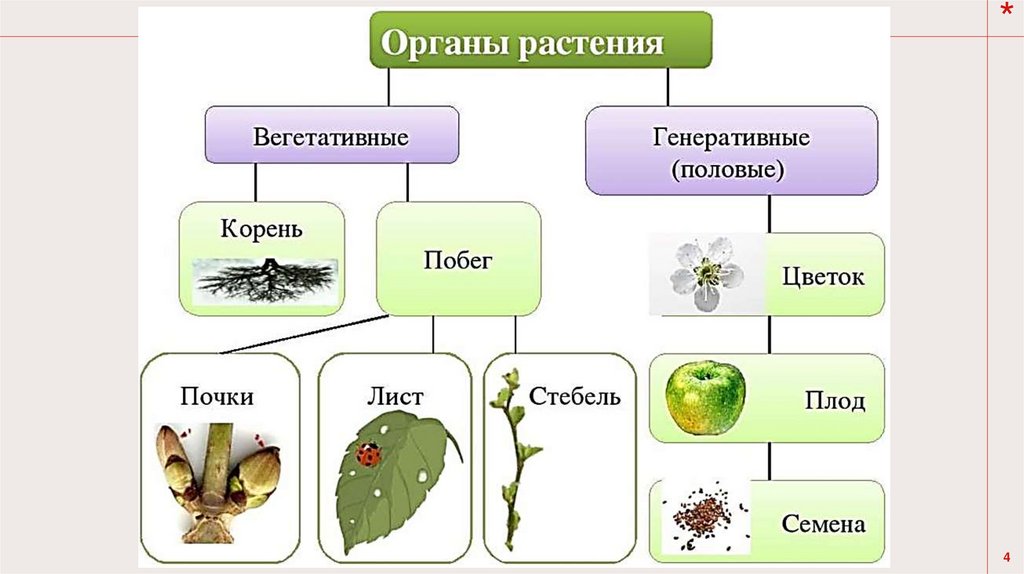 *

Органы растения

Вегетативные

Генеративные (половые)

Корень

Побег

Цветок

Почки

Лист

Стебель

Плод

Семена

4